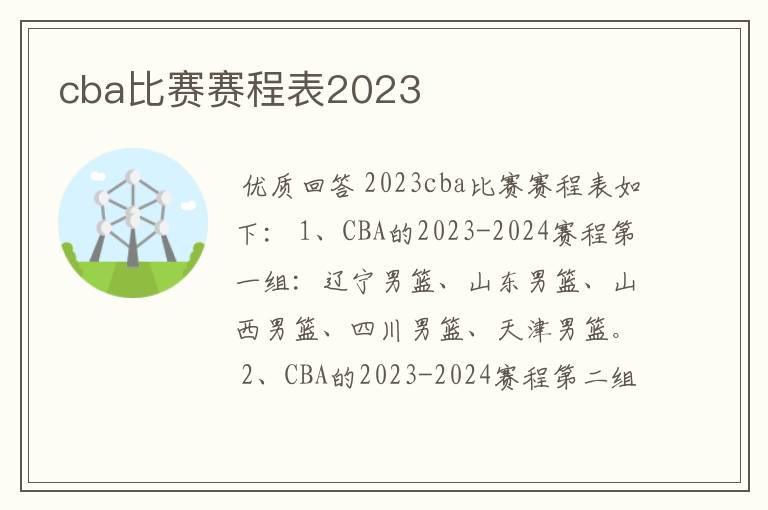 cba比赛赛程表2023

优质回答 2023cba比赛赛程表如下： 1、CBA的2023-2024赛程第一组：辽宁男篮、山东男篮、山西男篮、四川男篮、天津男篮。 2、CBA的2023-2024赛程第二组